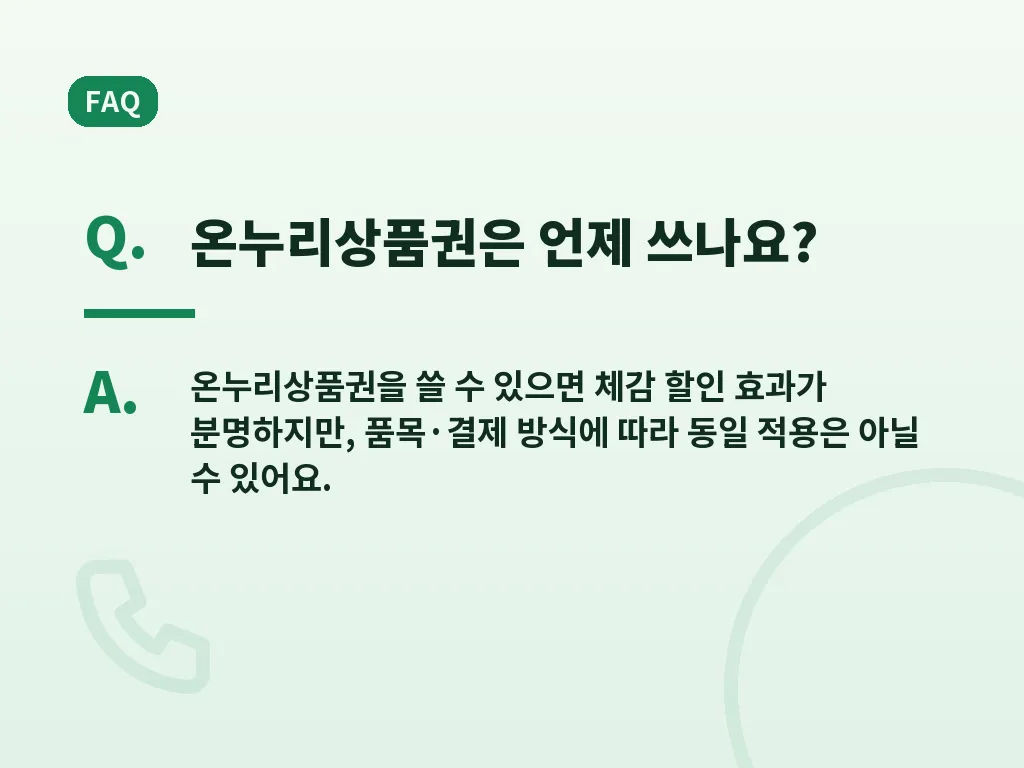 FAQ

Q. 온누리상품권은 언제 쓰나요?

A. 온누리상품권을 쓸 수 있으면 체감 할인 효과가 분명하지만, 품목·결제 방식에 따라 동일 적용은 아닐 수 있어요.